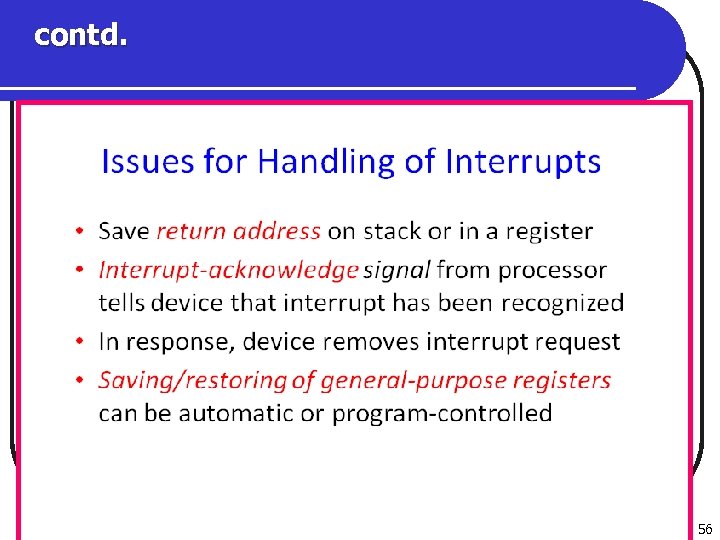 contd.

Issues for Handling of Interrupts

• Save return address on stack or in a register
• Interrupt-acknowledge signal from processor tells device that interrupt has been recognized
• In response, device removes interrupt request
• Saving/restoring of general-purpose registers can be automatic or program-controlled

56